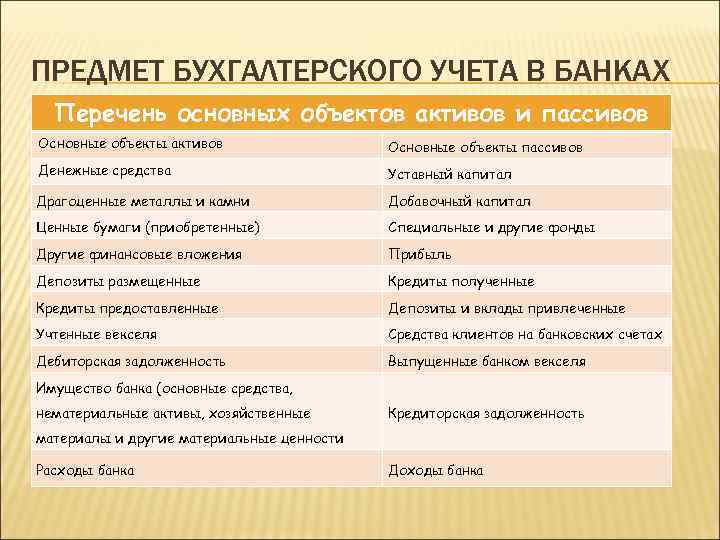 ПРЕДМЕТ БУХГАЛТЕРСКОГО УЧЕТА В БАНКАХ

| Перечень основных объектов активов и пассивов | |
|---|---|
| Основные объекты активов | Основные объекты пассивов |
| Денежные средства | Уставный капитал |
| Драгоценные металлы и камни | Добавочный капитал |
| Ценные бумаги (приобретенные) | Специальные и другие фонды |
| Другие финансовые вложения | Прибыль |
| Депозиты размещенные | Кредиты полученные |
| Кредиты предоставленные | Депозиты и вклады привлеченные |
| Учтенные векселя | Средства клиентов на банковских счетах |
| Дебиторская задолженность | Выпущенные банком векселя |
| Имущество банка (основные средства, нематериальные активы, хозяйственные материалы и другие материальные ценности | Кредиторская задолженность |
| Расходы банка | Доходы банка |